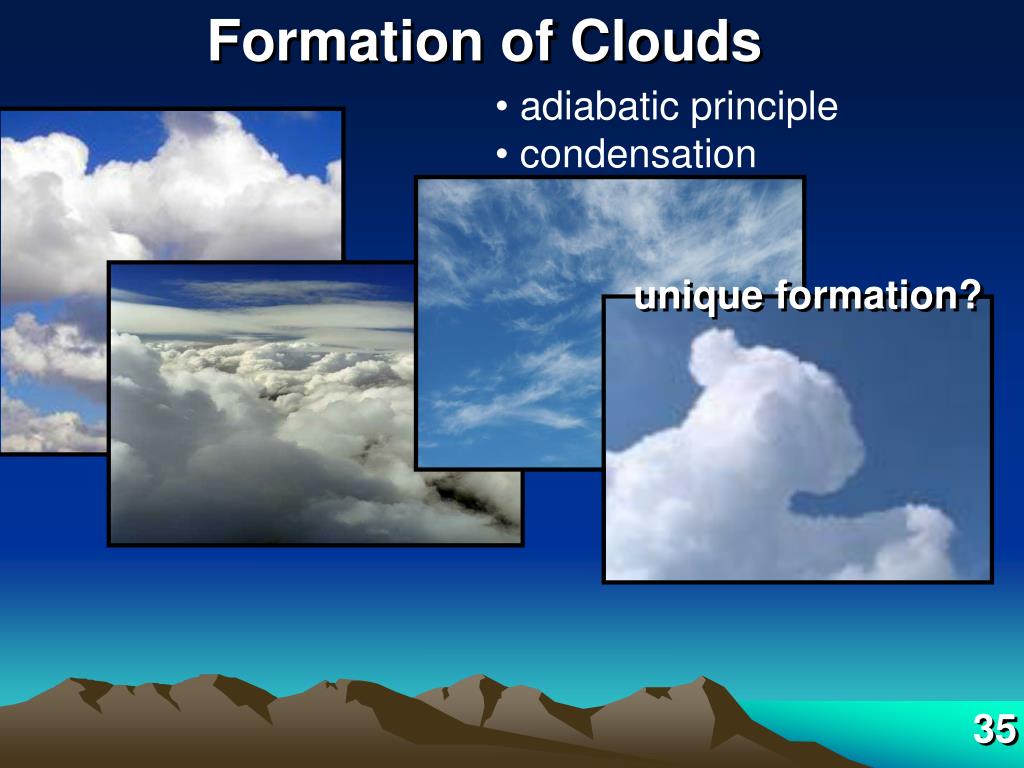 Formation of Clouds

• adiabatic principle
• condensation

unique formation?

35